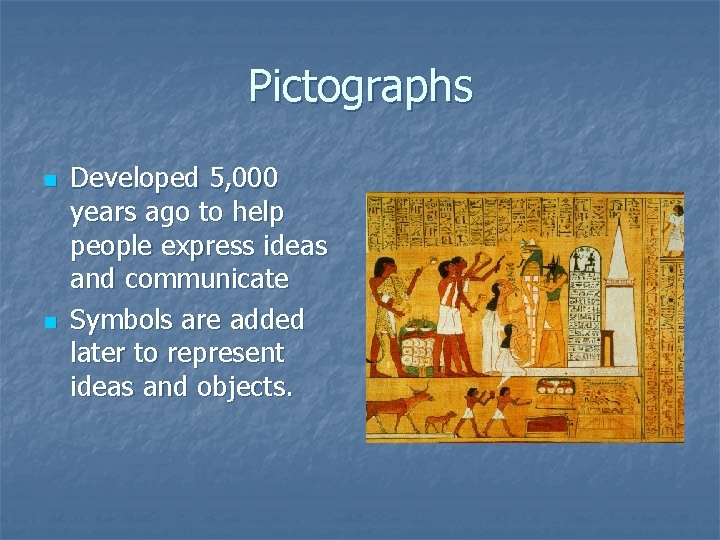 Pictographs

- Developed 5,000 years ago to help people express ideas and communicate
- Symbols are added later to represent ideas and objects.